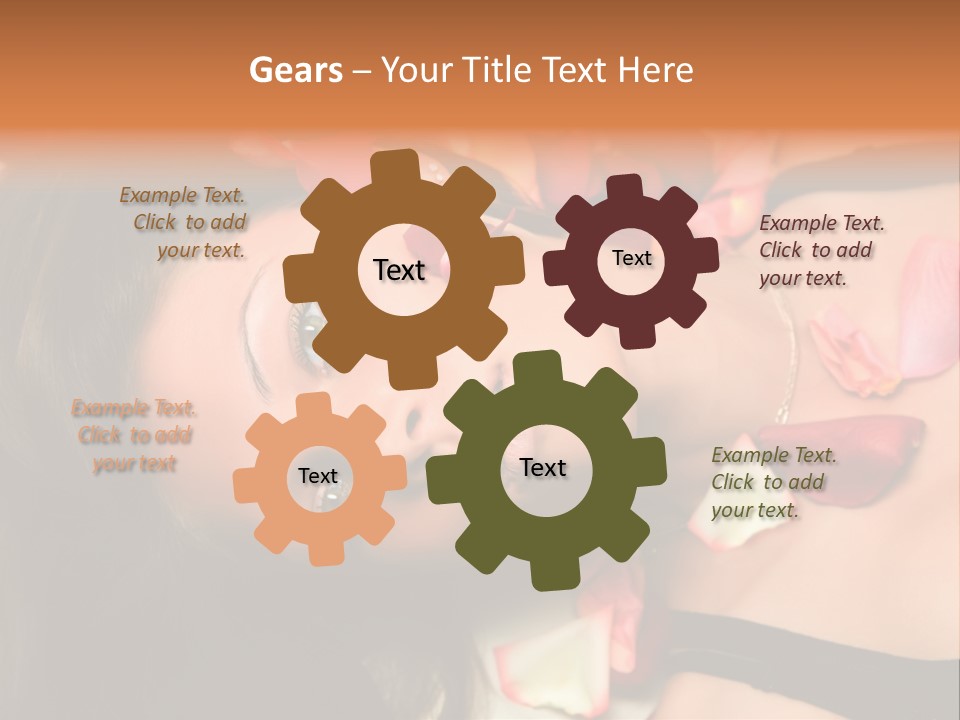 Gears – Your Title Text Here

Example Text. Click to add your text.

Text

Text

Example Text. Click to add your text.

Example Text. Click to add your text

Text

Text

Example Text. Click to add your text.